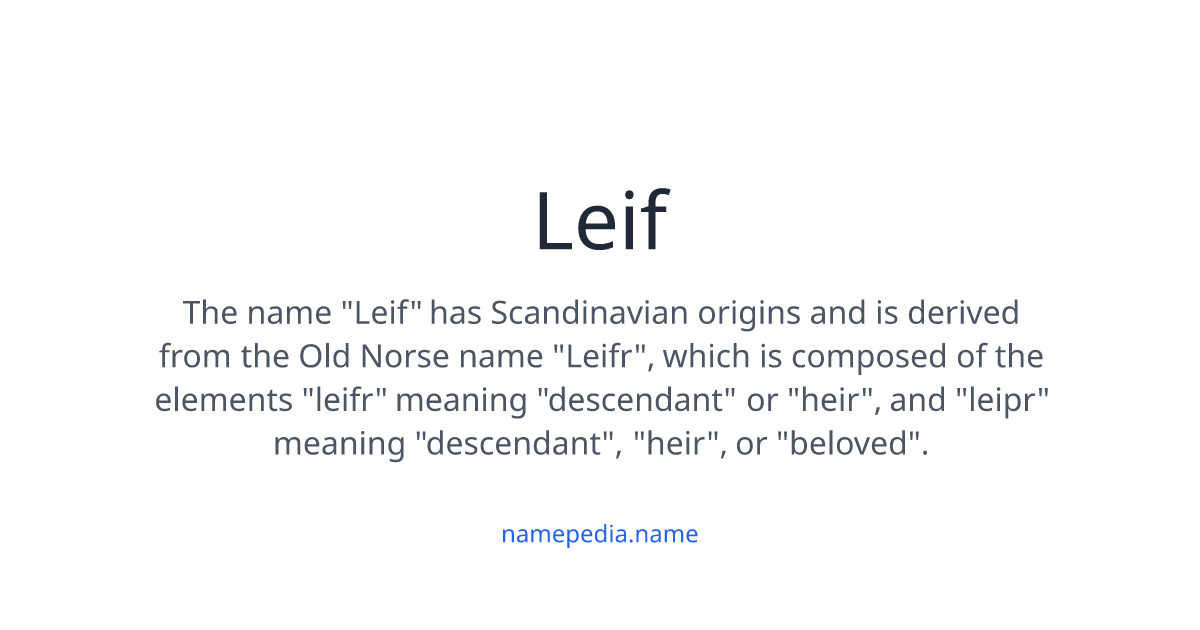 Leif

The name "Leif" has Scandinavian origins and is derived from the Old Norse name "Leifr", which is composed of the elements "leifr" meaning "descendant" or "heir", and "leipr" meaning "descendant", "heir", or "beloved".

namepedia.name